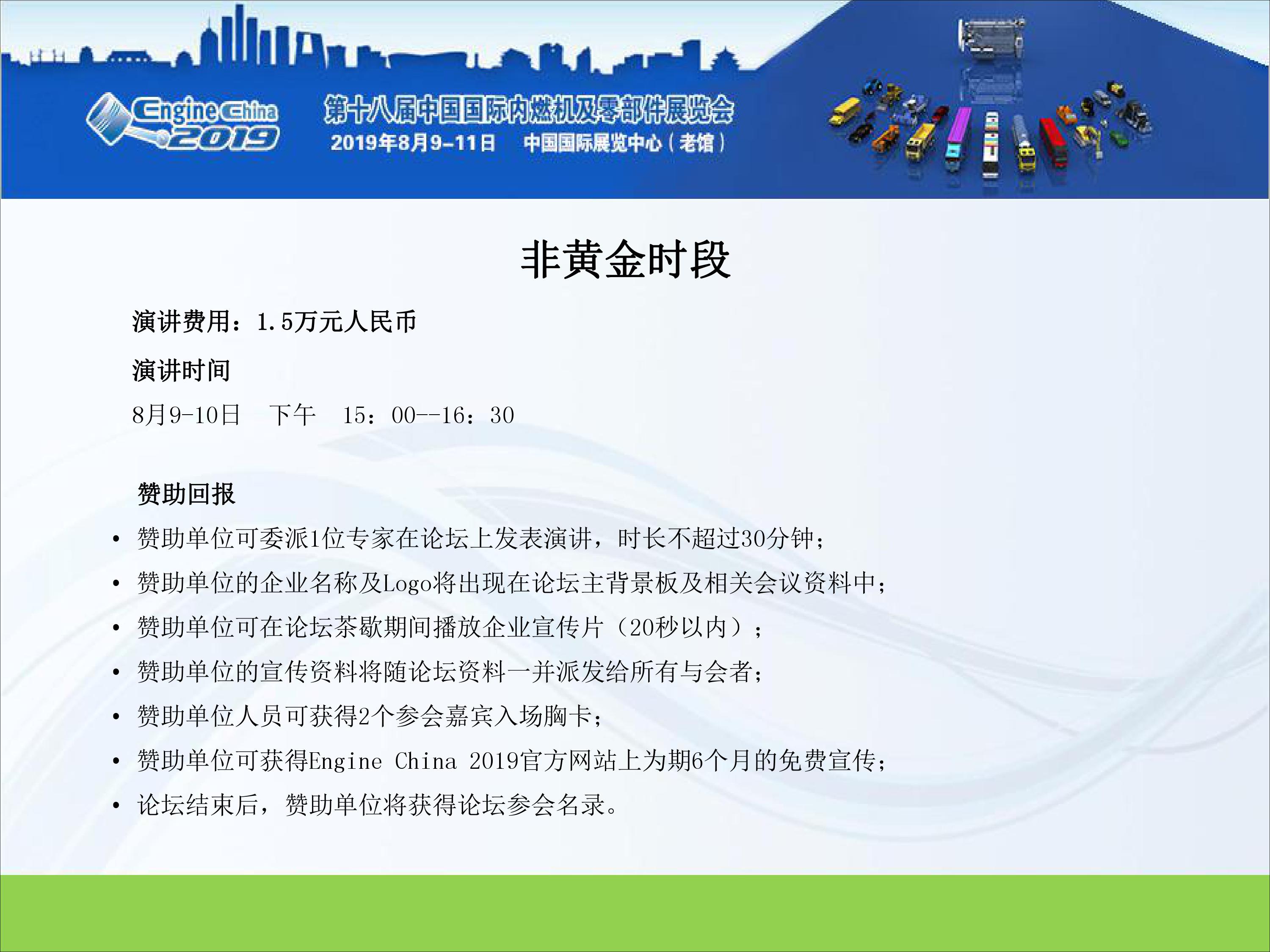 Engine China 2019

第十八届中国国际内燃机及零部件展览会

2019年8月9-11日　中国国际展览中心（老馆）

非黄金时段

演讲费用：1.5万元人民币

演讲时间

8月9-10日　下午　15：00--16：30

赞助回报

• 赞助单位可委派1位专家在论坛上发表演讲，时长不超过30分钟；
• 赞助单位的企业名称及Logo将出现在论坛主背景板及相关会议资料中；
• 赞助单位可在论坛茶歇期间播放企业宣传片（20秒以内）；
• 赞助单位的宣传资料将随论坛资料一并派发给所有与会者；
• 赞助单位人员可获得2个参会嘉宾入场胸卡；
• 赞助单位可获得Engine China 2019官方网站上为期6个月的免费宣传；
• 论坛结束后，赞助单位将获得论坛参会名录。